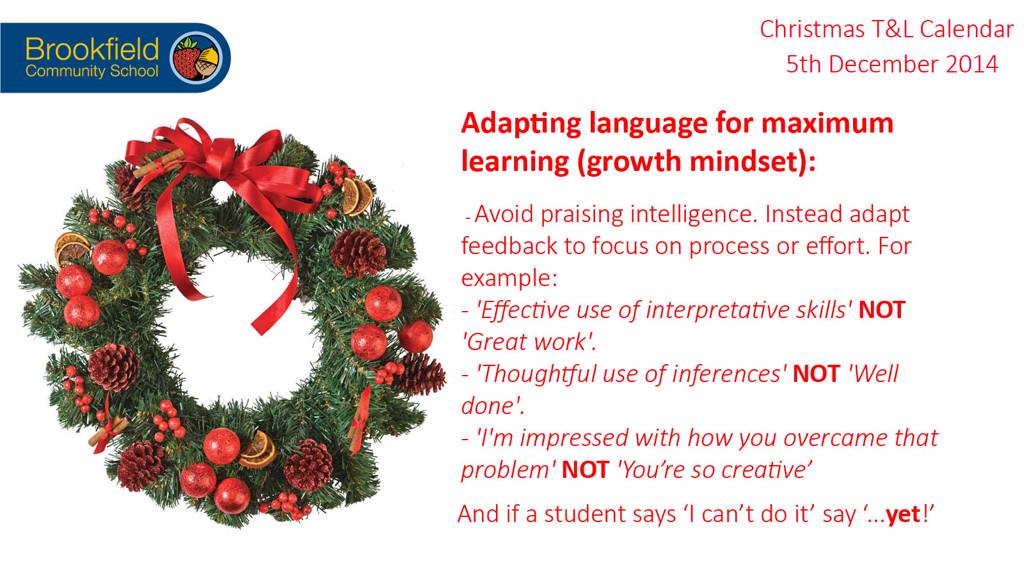 Brookfield Community School

Christmas T&L Calendar
5th December 2014

Adapting language for maximum learning (growth mindset):

- Avoid praising intelligence. Instead adapt feedback to focus on process or effort. For example:
- 'Effective use of interpretative skills' NOT 'Great work'.
- 'Thoughtful use of inferences' NOT 'Well done'.
- 'I'm impressed with how you overcame that problem' NOT 'You're so creative'

And if a student says 'I can't do it' say '...yet!'